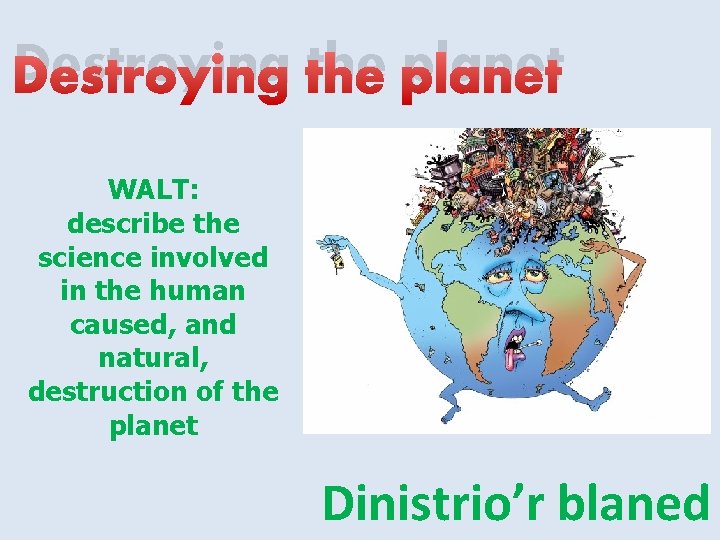 Destroying the planet

WALT:
describe the science involved in the human caused, and natural, destruction of the planet

Dinistrio’r blaned